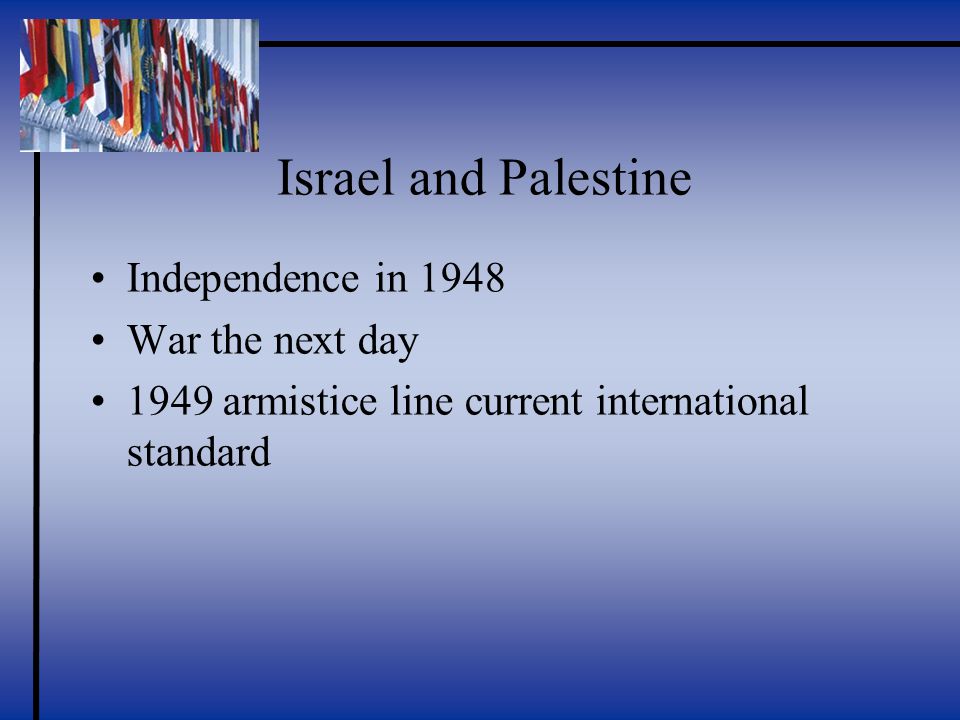 Israel and Palestine

• Independence in 1948
• War the next day
• 1949 armistice line current international standard